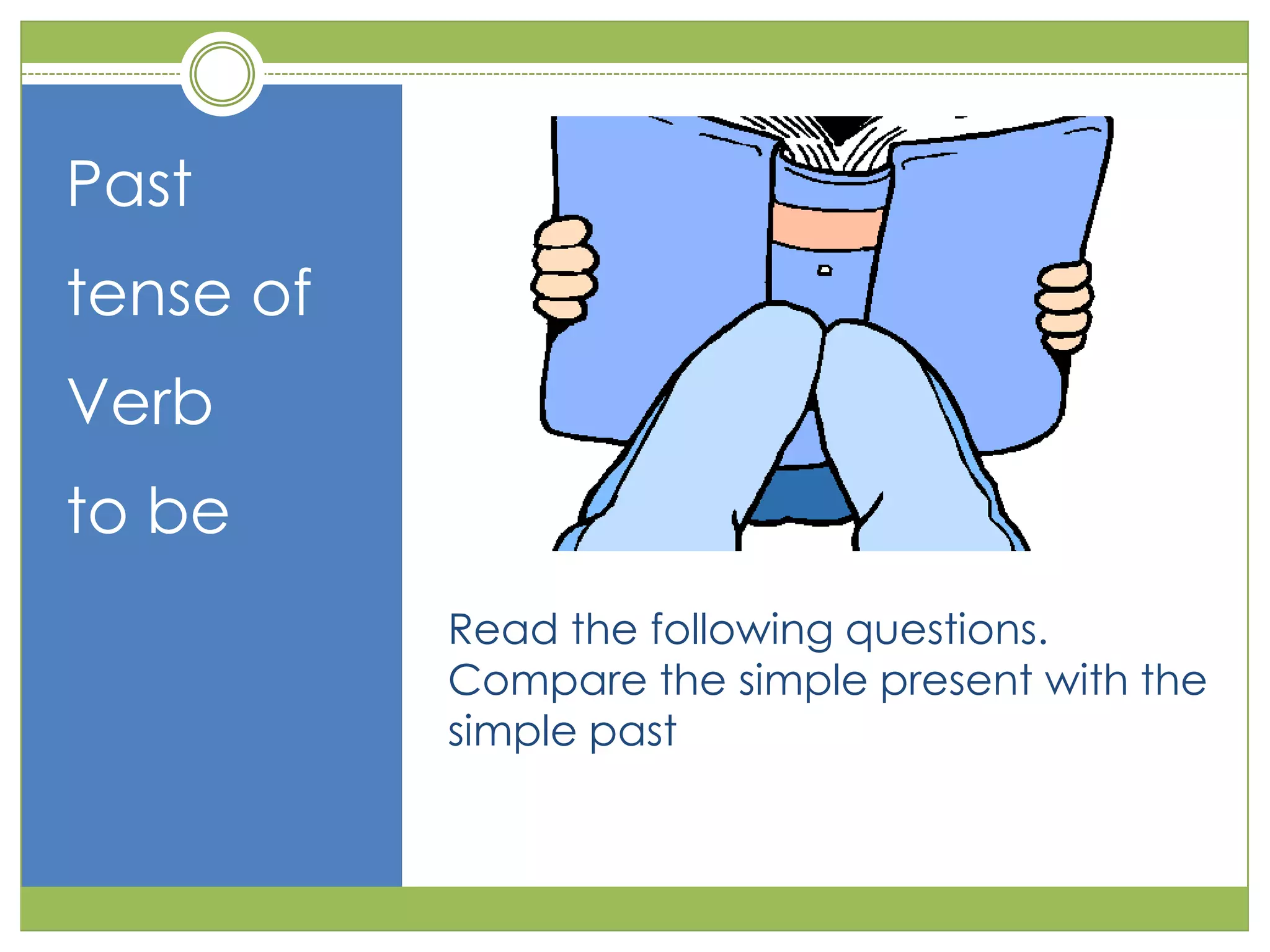 Past tense of Verb to be

Read the following questions. Compare the simple present with the simple past